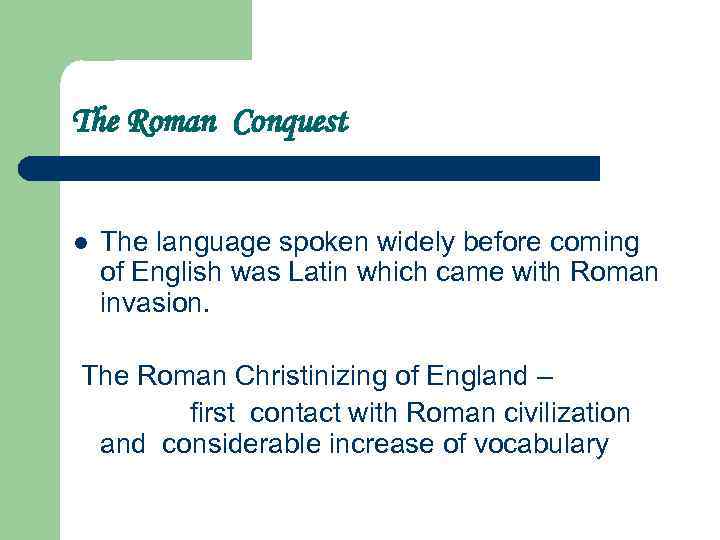 The Roman Conquest

The language spoken widely before coming of English was Latin which came with Roman invasion.

The Roman Christinizing of England –
first contact with Roman civilization and considerable increase of vocabulary